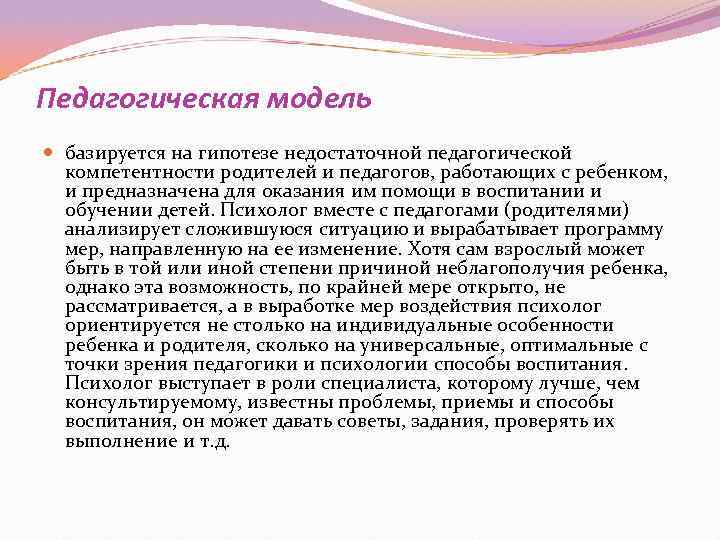 Педагогическая модель

базируется на гипотезе недостаточной педагогической компетентности родителей и педагогов, работающих с ребенком, и предназначена для оказания им помощи в воспитании и обучении детей. Психолог вместе с педагогами (родителями) анализирует сложившуюся ситуацию и вырабатывает программу мер, направленную на ее изменение. Хотя сам взрослый может быть в той или иной степени причиной неблагополучия ребенка, однако эта возможность, по крайней мере открыто, не рассматривается, а в выработке мер воздействия психолог ориентируется не столько на индивидуальные особенности ребенка и родителя, сколько на универсальные, оптимальные с точки зрения педагогики и психологии способы воспитания. Психолог выступает в роли специалиста, которому лучше, чем консультируемому, известны проблемы, приемы и способы воспитания, он может давать советы, задания, проверять их выполнение и т.д.